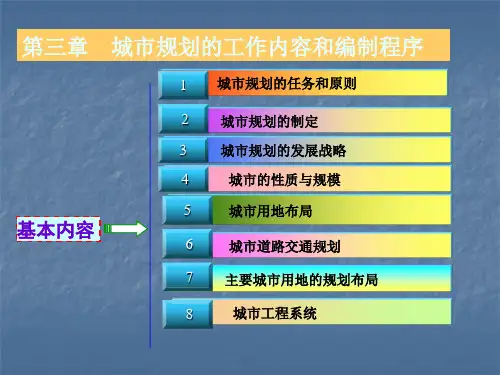 第三章 城市规划的工作内容和编制程序

基本内容

1 城市规划的任务和原则

2 城市规划的制定

3 城市规划的发展战略

4 城市的性质与规模

5 城市用地布局

6 城市道路交通规划

7 主要城市用地的规划布局

8 城市工程系统